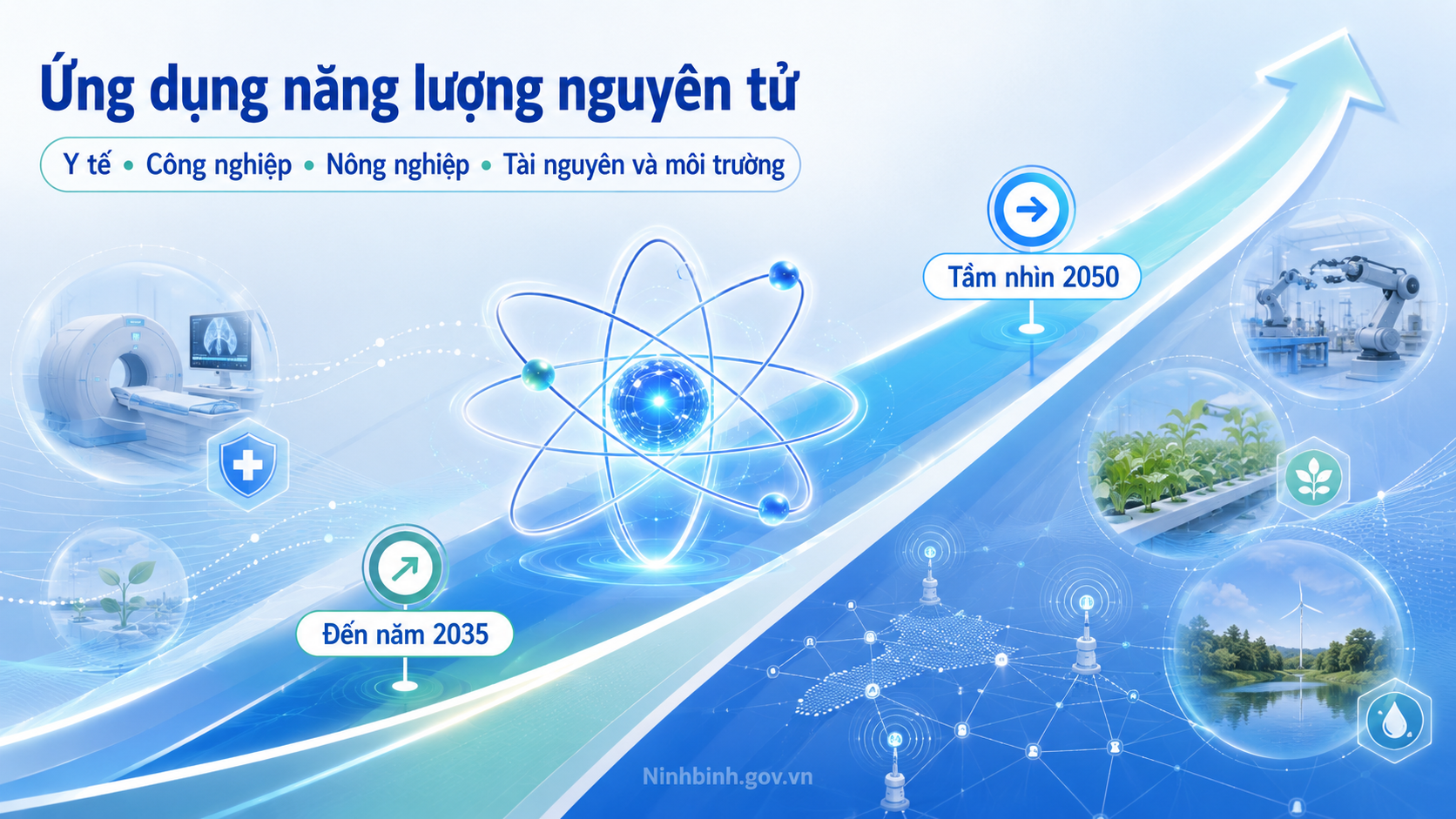 Ứng dụng năng lượng nguyên tử

Y tế • Công nghiệp • Nông nghiệp • Tài nguyên và môi trường

Tầm nhìn 2050

Đến năm 2035

Ninhbinh.gov.vn